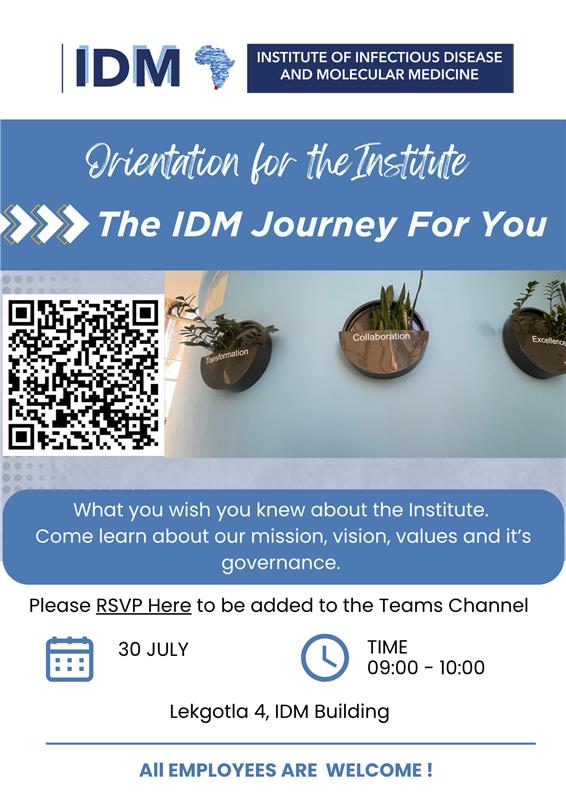 IDM

INSTITUTE OF INFECTIOUS DISEASE AND MOLECULAR MEDICINE

Orientation for the Institute

The IDM Journey For You

Transformation

Collaboration

Excellence

What you wish you knew about the Institute. Come learn about our mission, vision, values and it's governance.

Please RSVP Here to be added to the Teams Channel

30 JULY

TIME
09:00 - 10:00

Lekgotla 4, IDM Building

All EMPLOYEES ARE WELCOME !